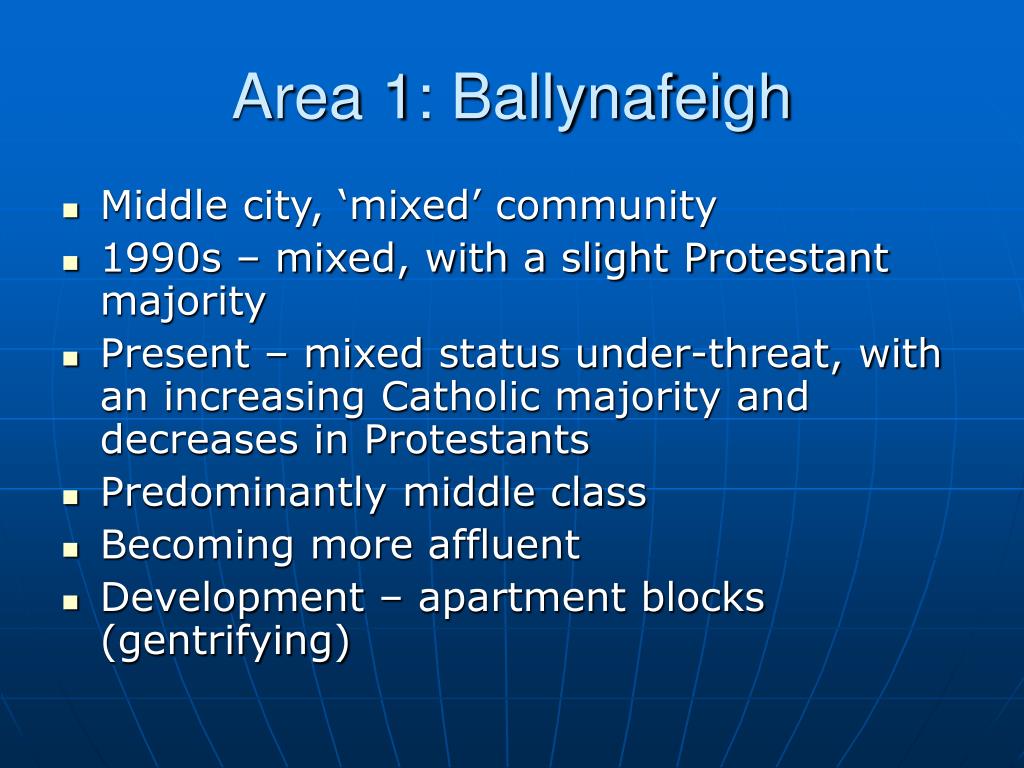 Area 1: Ballynafeigh

- Middle city, ‘mixed’ community
- 1990s – mixed, with a slight Protestant majority
- Present – mixed status under-threat, with an increasing Catholic majority and decreases in Protestants
- Predominantly middle class
- Becoming more affluent
- Development – apartment blocks (gentrifying)